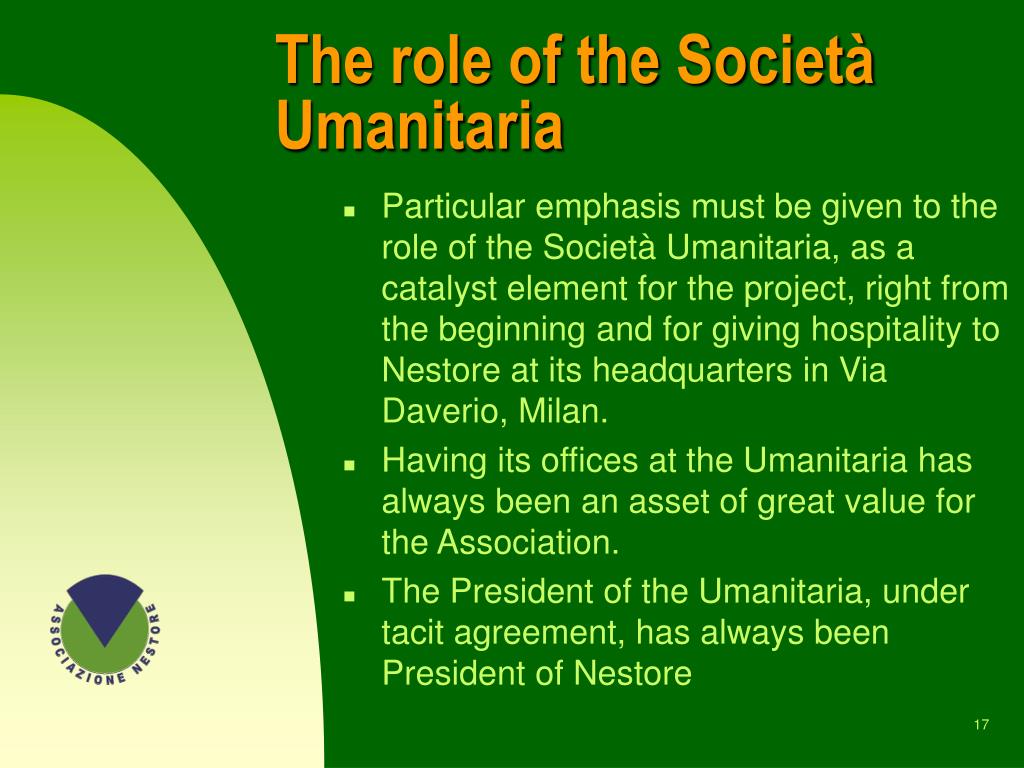 The role of the Società Umanitaria

- Particular emphasis must be given to the role of the Società Umanitaria, as a catalyst element for the project, right from the beginning and for giving hospitality to Nestore at its headquarters in Via Daverio, Milan.
- Having its offices at the Umanitaria has always been an asset of great value for the Association.
- The President of the Umanitaria, under tacit agreement, has always been President of Nestore

ASSOCIAZIONE NESTORE

17